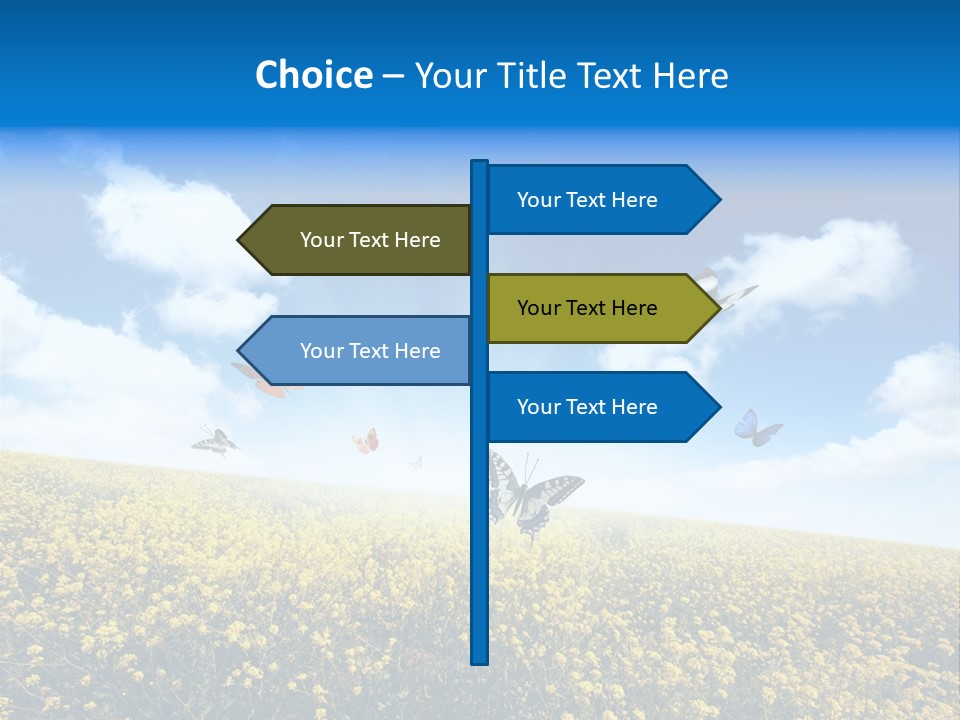 Choice – Your Title Text Here

Your Text Here

Your Text Here

Your Text Here

Your Text Here

Your Text Here